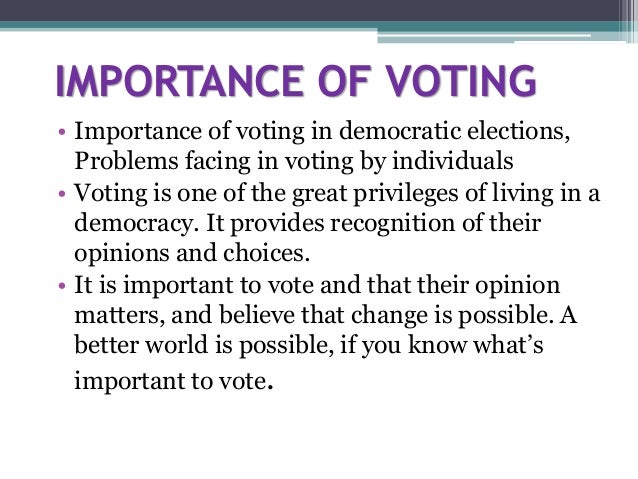 IMPORTANCE OF VOTING

• Importance of voting in democratic elections, Problems facing in voting by individuals

• Voting is one of the great privileges of living in a democracy. It provides recognition of their opinions and choices.

• It is important to vote and that their opinion matters, and believe that change is possible. A better world is possible, if you know what's important to vote.